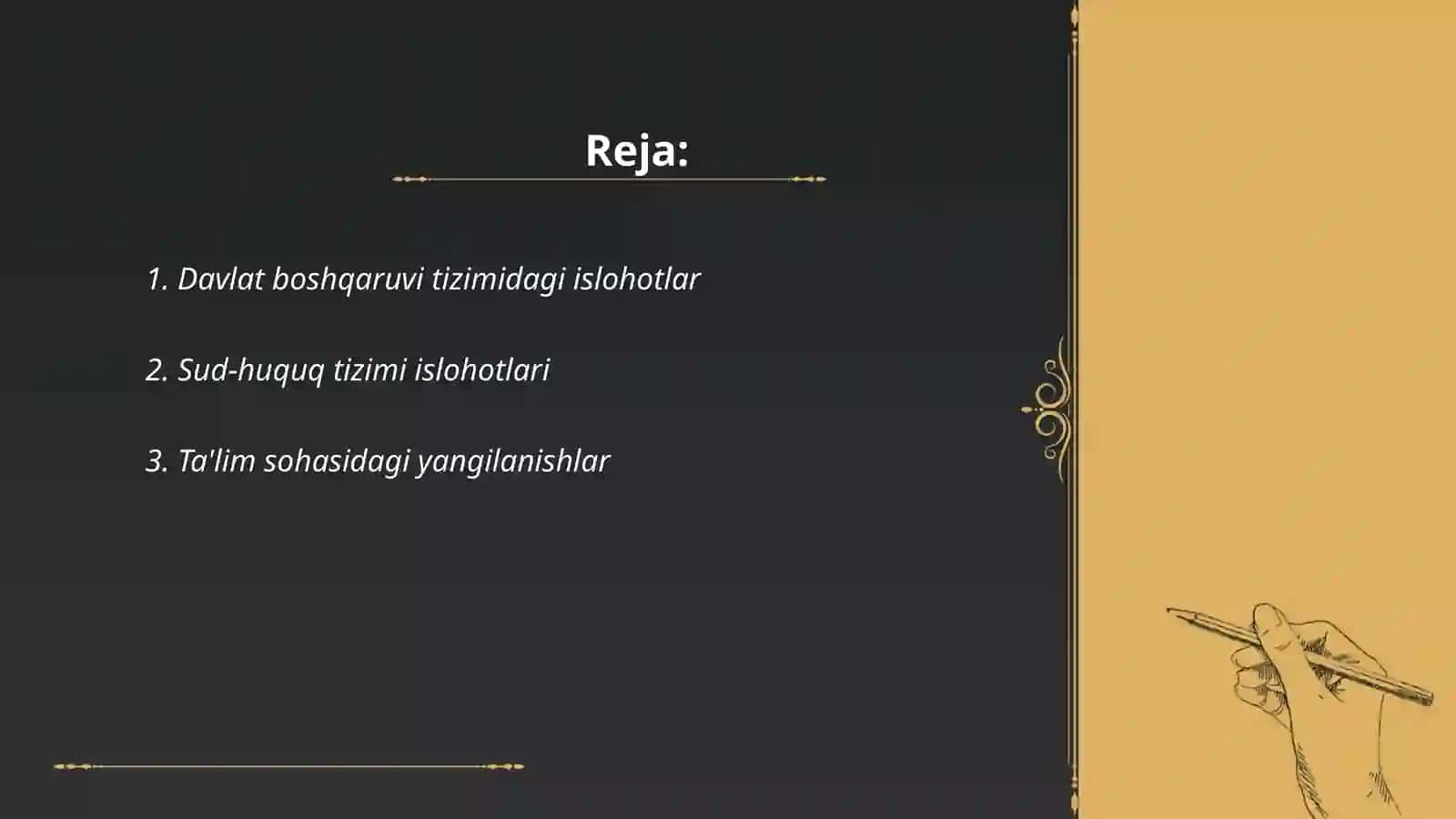 Reja:

1. Davlat boshqaruvi tizimidagi islohotlar

2. Sud-huquq tizimi islohotlari

3. Ta'lim sohasidagi yangilanishlar